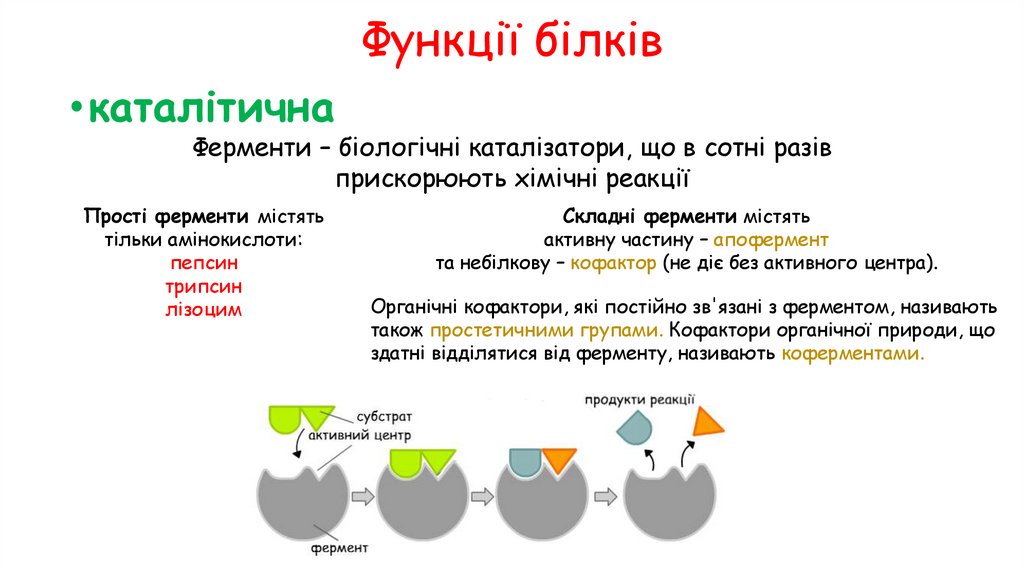 Функції білків

•каталітична

Ферменти – біологічні каталізатори, що в сотні разів прискорюють хімічні реакції

Прості ферменти містять тільки амінокислоти:
пепсин
трипсин
лізоцим

Складні ферменти містять активну частину – апофермент та небілкову – кофактор (не діє без активного центра).

Органічні кофактори, які постійно зв'язані з ферментом, називають також простетичними групами. Кофактори органічної природи, що здатні відділятися від ферменту, називають коферментами.

субстрат
активний центр
фермент
продукти реакції